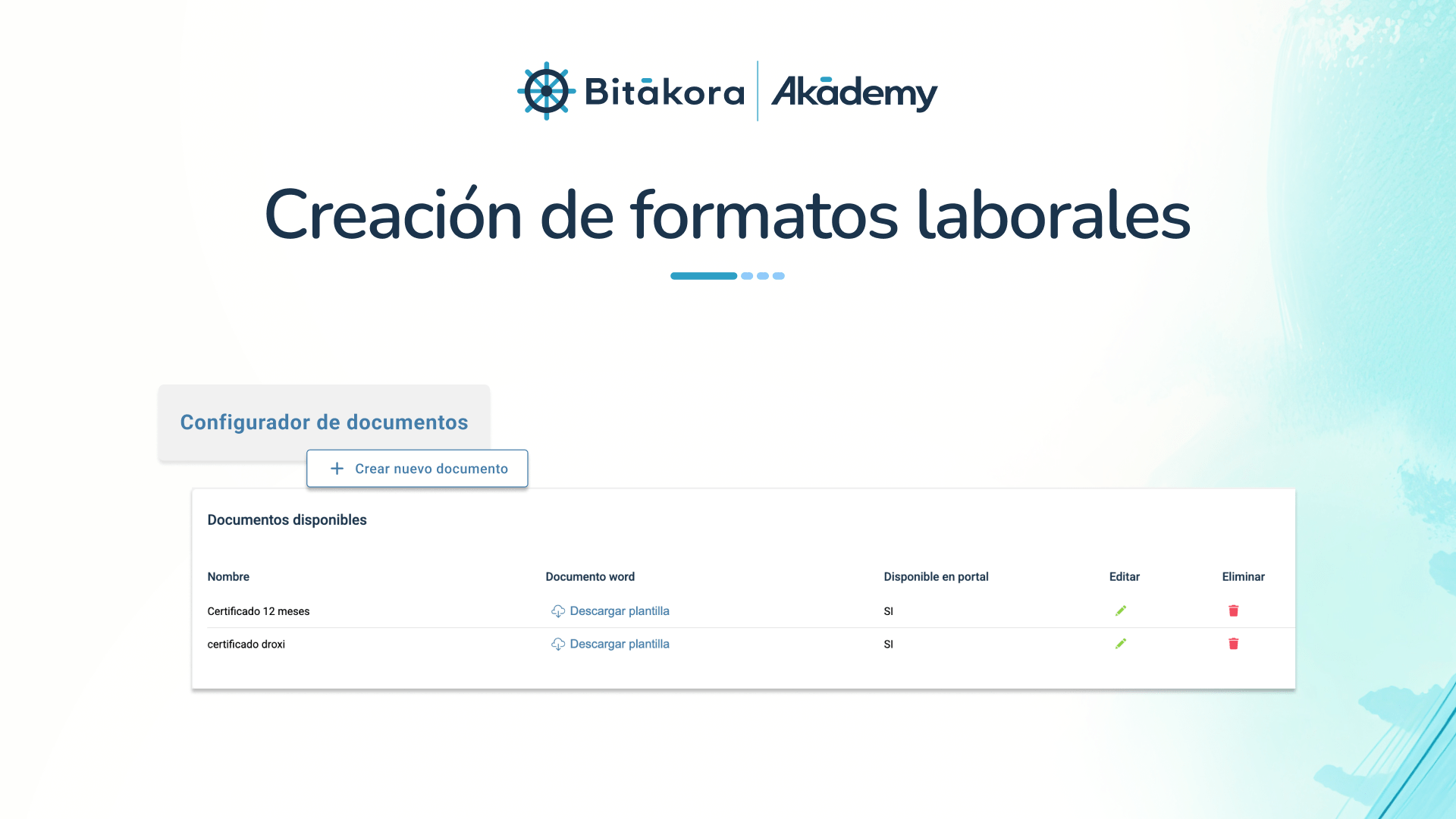 Bitākora | Akādemy

Creación de formatos laborales

Configurador de documentos

+ Crear nuevo documento

Documentos disponibles

| Nombre | Documento word | Disponible en portal | Editar | Eliminar |
|---|---|---|---|---|
| Certificado 12 meses | Descargar plantilla | SI | | |
| certificado droxi | Descargar plantilla | SI | | |